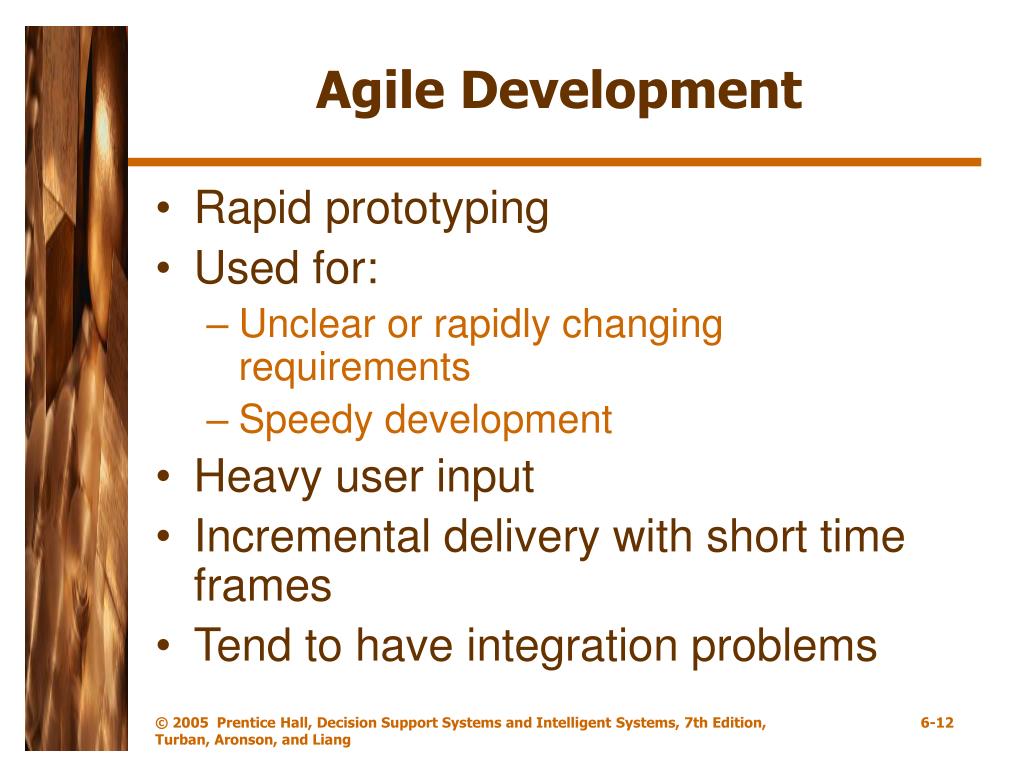 Agile Development

• Rapid prototyping
• Used for:
– Unclear or rapidly changing requirements
– Speedy development
• Heavy user input
• Incremental delivery with short time frames
• Tend to have integration problems

© 2005 Prentice Hall, Decision Support Systems and Intelligent Systems, 7th Edition, Turban, Aronson, and Liang

6-12